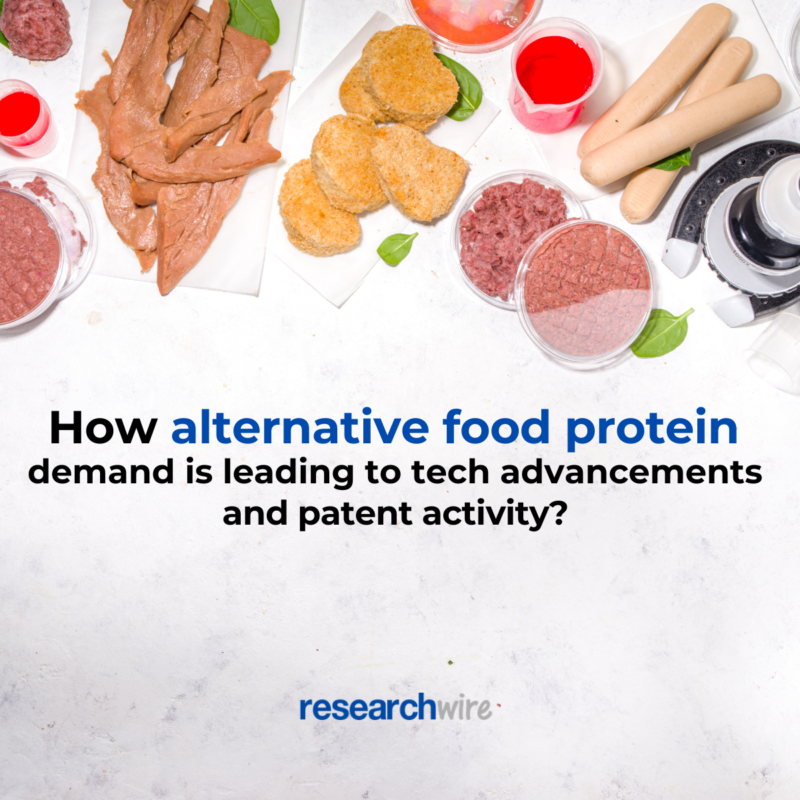 How alternative food protein demand is leading to tech advancements and patent activity?

researchwire